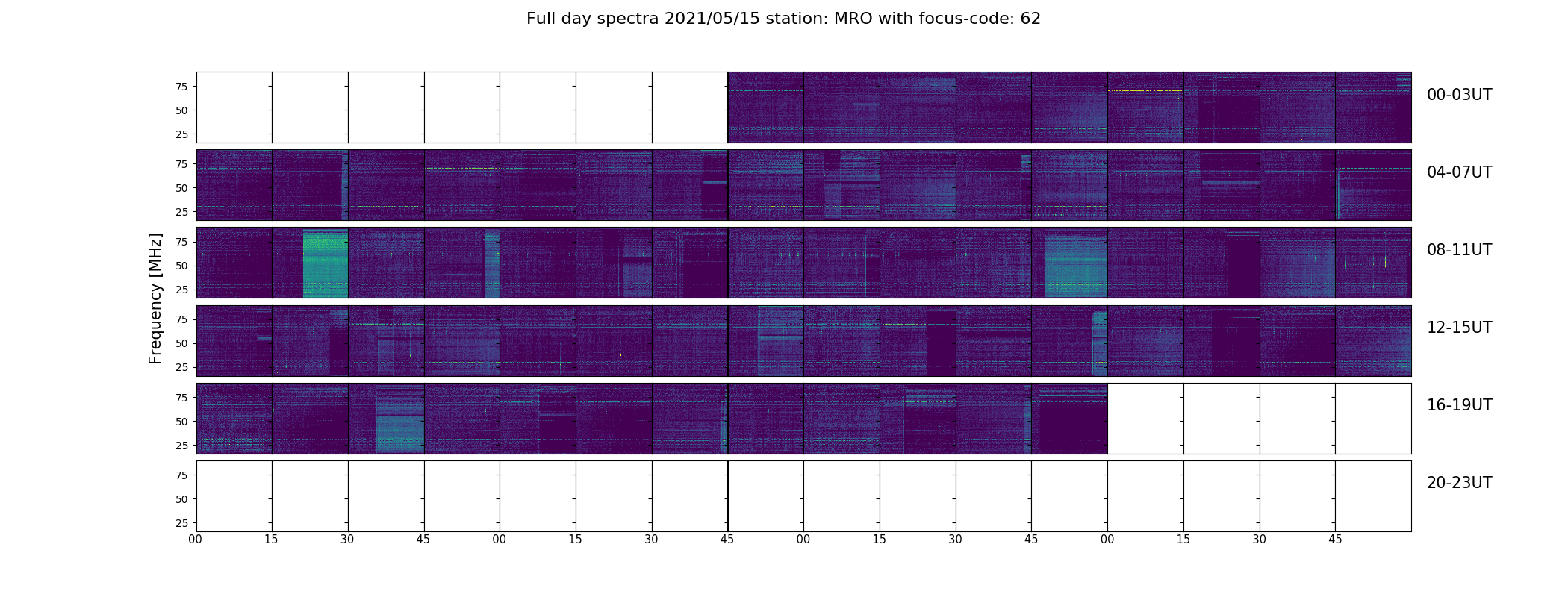 Full day spectra 2021/05/15 station: MRO with focus-code: 62

Frequency [MHz]

75
50
25
00-03UT

75
50
25
04-07UT

75
50
25
08-11UT

75
50
25
12-15UT

75
50
25
16-19UT

75
50
25
20-23UT

00 15 30 45 00 15 30 45 00 15 30 45 00 15 30 45